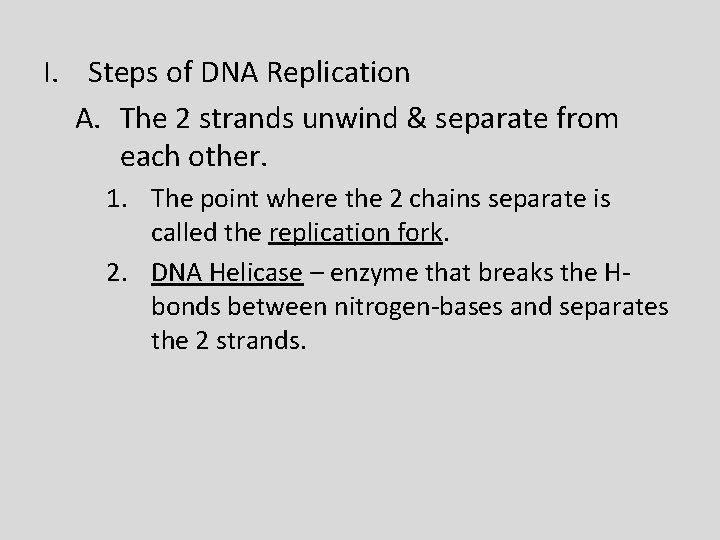 I. Steps of DNA Replication

A. The 2 strands unwind & separate from each other.

1. The point where the 2 chains separate is called the replication fork.

2. DNA Helicase – enzyme that breaks the H-bonds between nitrogen-bases and separates the 2 strands.